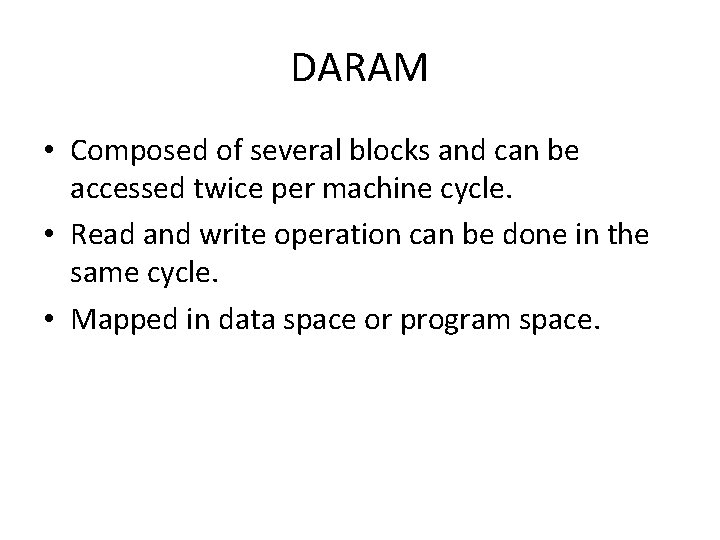 DARAM

• Composed of several blocks and can be accessed twice per machine cycle.
• Read and write operation can be done in the same cycle.
• Mapped in data space or program space.